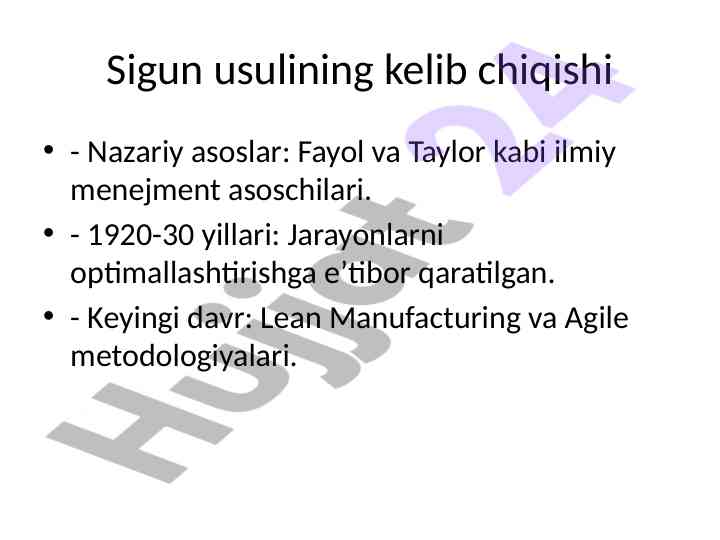 Sigun usulining kelib chiqishi

• - Nazariy asoslar: Fayol va Taylor kabi ilmiy menejment asoschilari.
• - 1920-30 yillari: Jarayonlarni optimallashtirishga e’tibor qaratilgan.
• - Keyingi davr: Lean Manufacturing va Agile metodologiyalari.

Hujjat 24